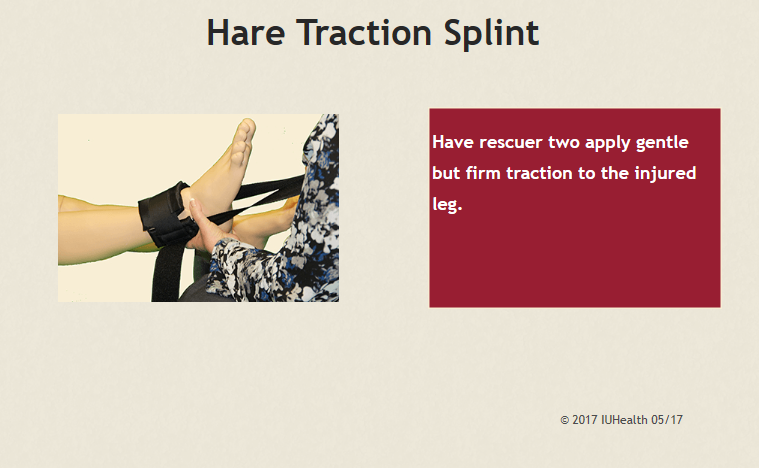 Hare Traction Splint

Have rescuer two apply gentle but firm traction to the injured leg.

© 2017 IUHealth 05/17